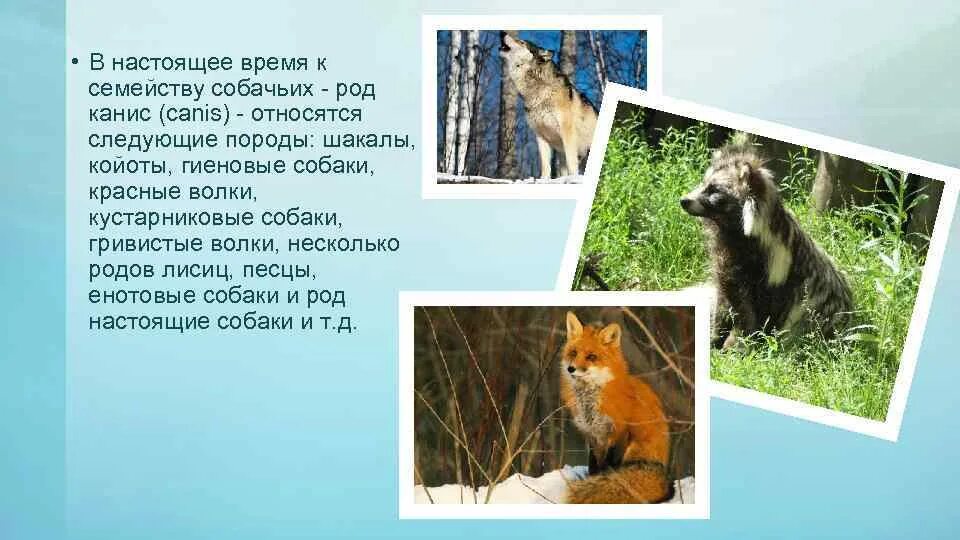 • В настоящее время к семейству собачьих - род канис (canis) - относятся следующие породы: шакалы, койоты, гиеновые собаки, красные волки, кустарниковые собаки, гривистые волки, несколько родов лисиц, песцы, енотовые собаки и род настоящие собаки и т.д.